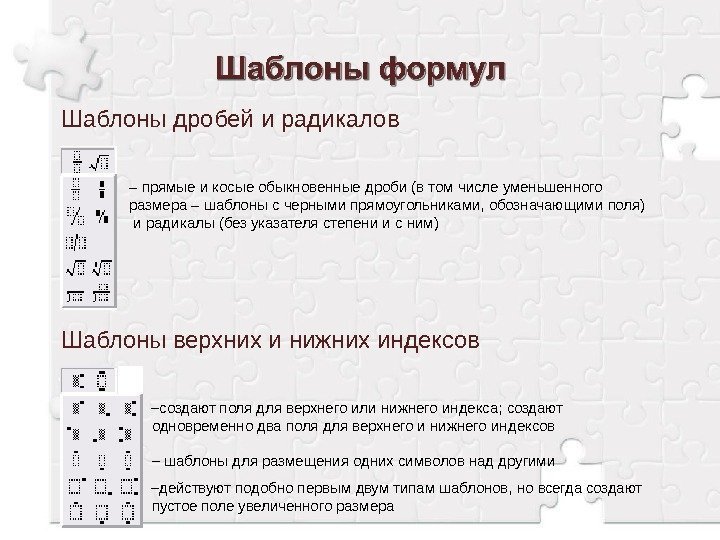 Шаблоны формул

Шаблоны дробей и радикалов

– прямые и косые обыкновенные дроби (в том числе уменьшенного размера – шаблоны с черными прямоугольниками, обозначающими поля) и радикалы (без указателя степени и с ним)

Шаблоны верхних и нижних индексов

–создают поля для верхнего или нижнего индекса; создают одновременно два поля для верхнего и нижнего индексов

– шаблоны для размещения одних символов над другими

–действуют подобно первым двум типам шаблонов, но всегда создают пустое поле увеличенного размера